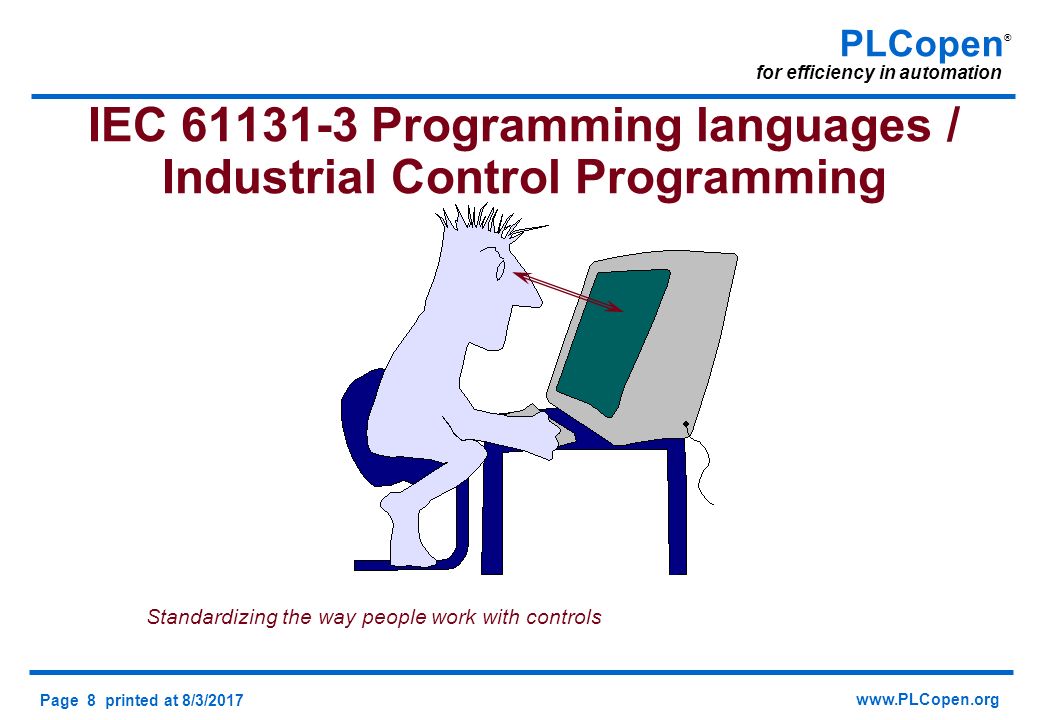 PLCopen®
for efficiency in automation

IEC 61131-3 Programming languages / Industrial Control Programming

Standardizing the way people work with controls

Page 8 printed at 8/3/2017

www.PLCopen.org